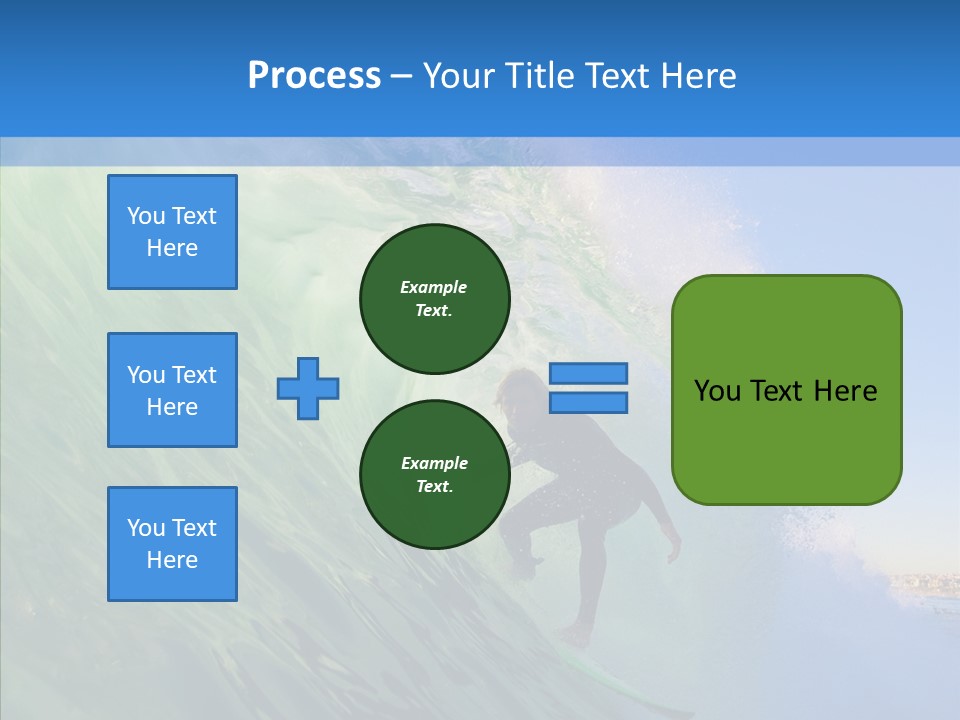 Process – Your Title Text Here

You Text Here

You Text Here

You Text Here

Example Text.

Example Text.

You Text Here